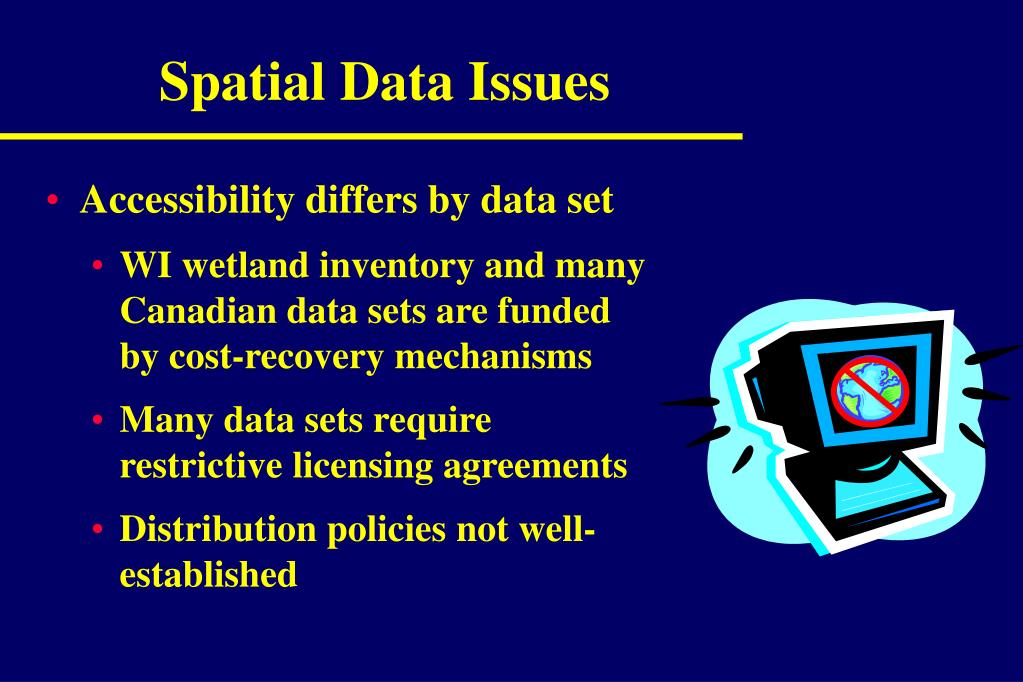 Spatial Data Issues

• Accessibility differs by data set

• WI wetland inventory and many Canadian data sets are funded by cost-recovery mechanisms

• Many data sets require restrictive licensing agreements

• Distribution policies not well-established